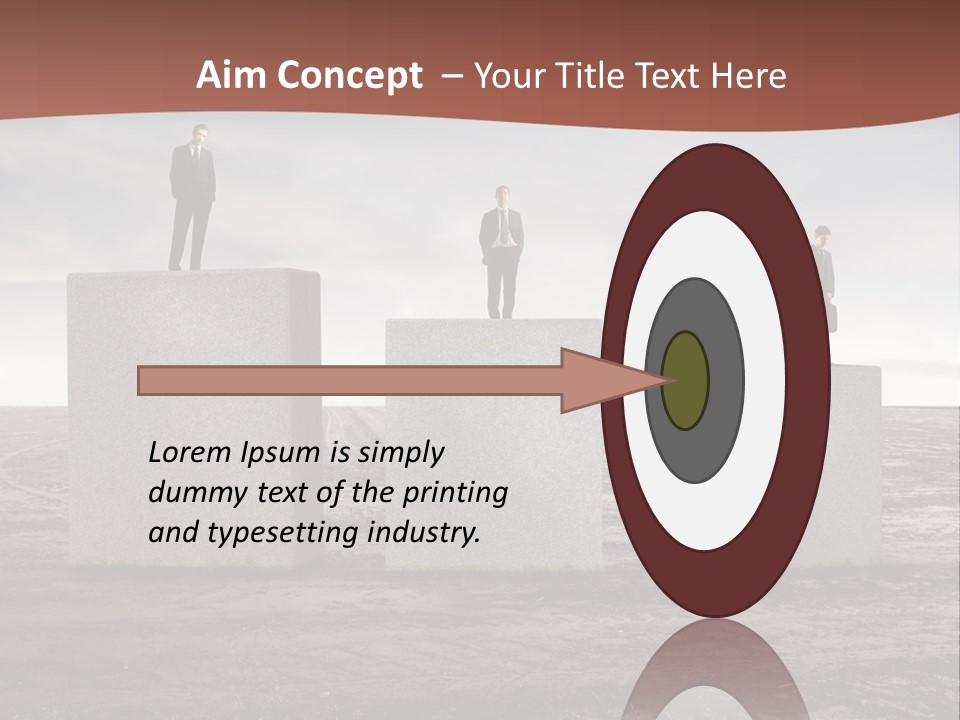 Aim Concept – Your Title Text Here

Lorem Ipsum is simply dummy text of the printing and typesetting industry.